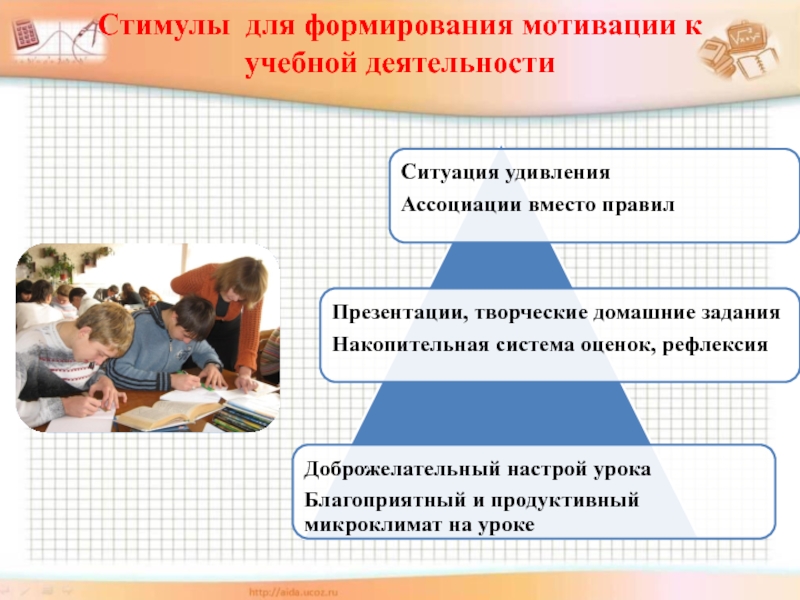 Стимулы для формирования мотивации к учебной деятельности

Ситуация удивления

Ассоциации вместо правил

Презентации, творческие домашние задания

Накопительная система оценок, рефлексия

Доброжелательный настрой урока

Благоприятный и продуктивный микроклимат на уроке

http://aida.ucoz.ru